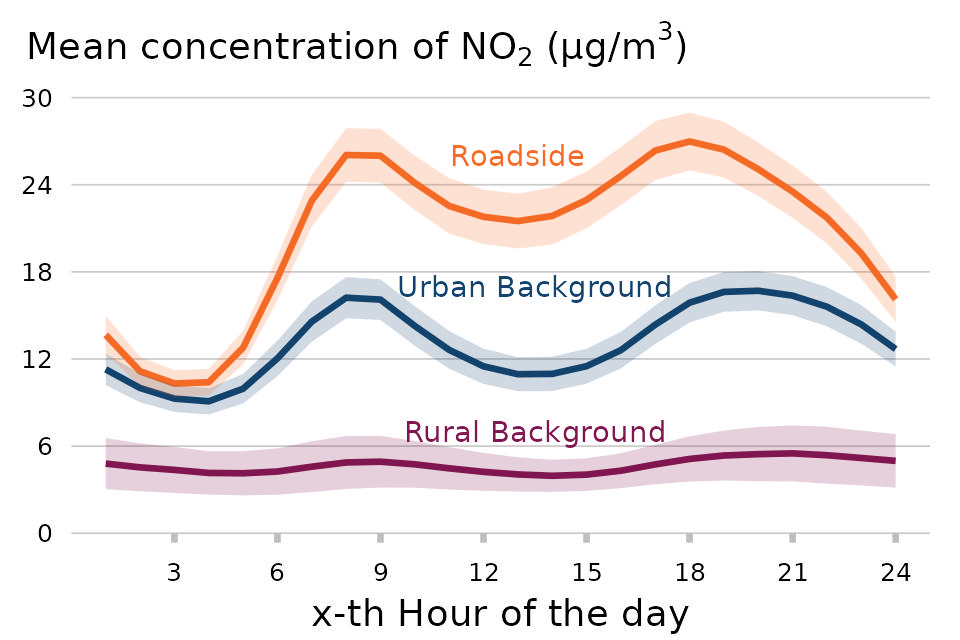 Mean concentration of $NO_2$ ($\mu g/m^3$)

30
24
18
12
6
0

Roadside
Urban Background
Rural Background

3
6
9
12
15
18
21
24

x-th Hour of the day